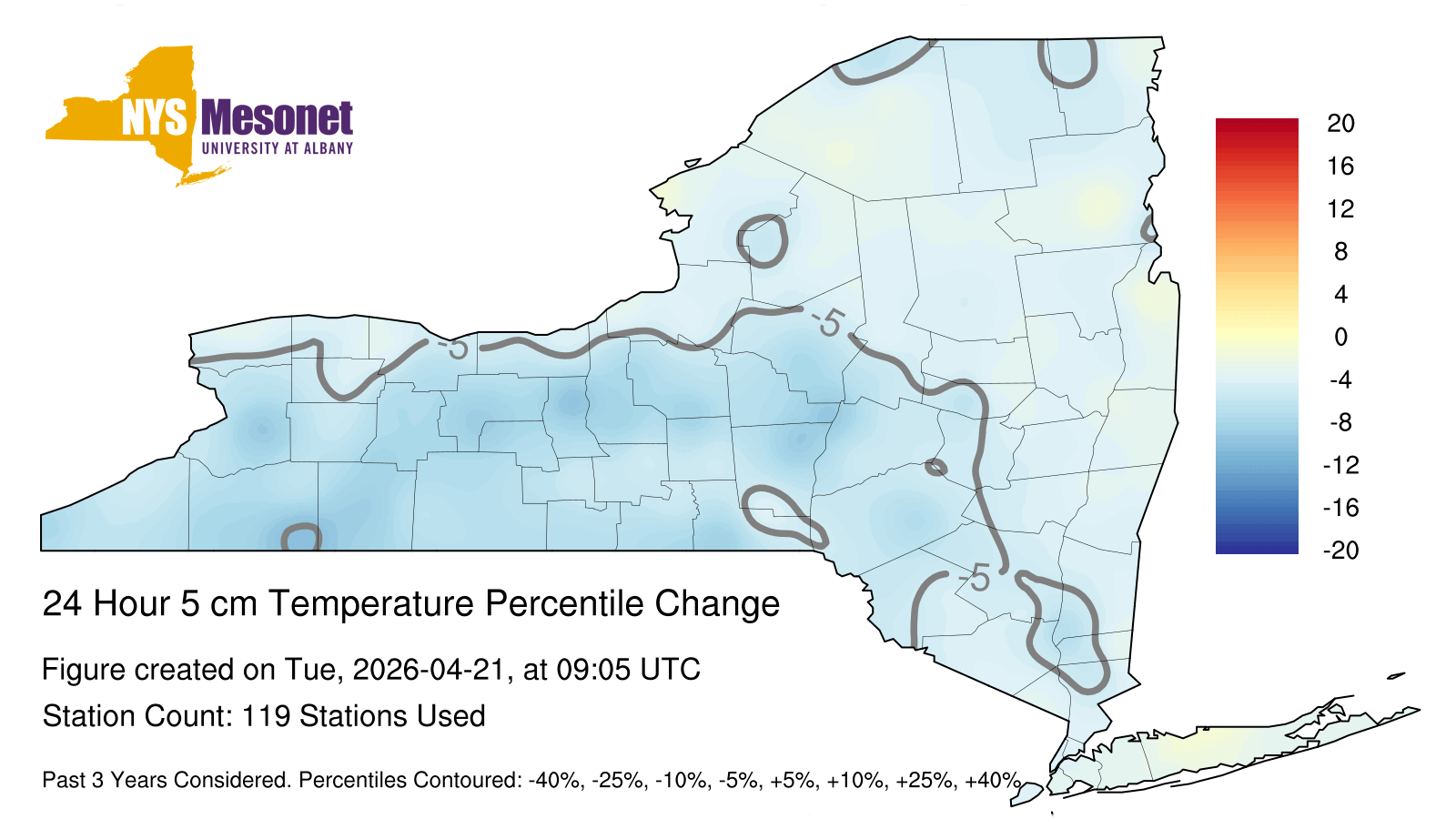 NYS Mesonet
UNIVERSITY AT ALBANY

-5
-5
-5

20
16
12
8
4
0
-4
-8
-12
-16
-20

24 Hour 5 cm Temperature Percentile Change

Figure created on Tue, 2026-04-21, at 09:05 UTC

Station Count: 119 Stations Used

Past 3 Years Considered. Percentiles Contoured: -40%, -25%, -10%, -5%, +5%, +10%, +25%, +40%